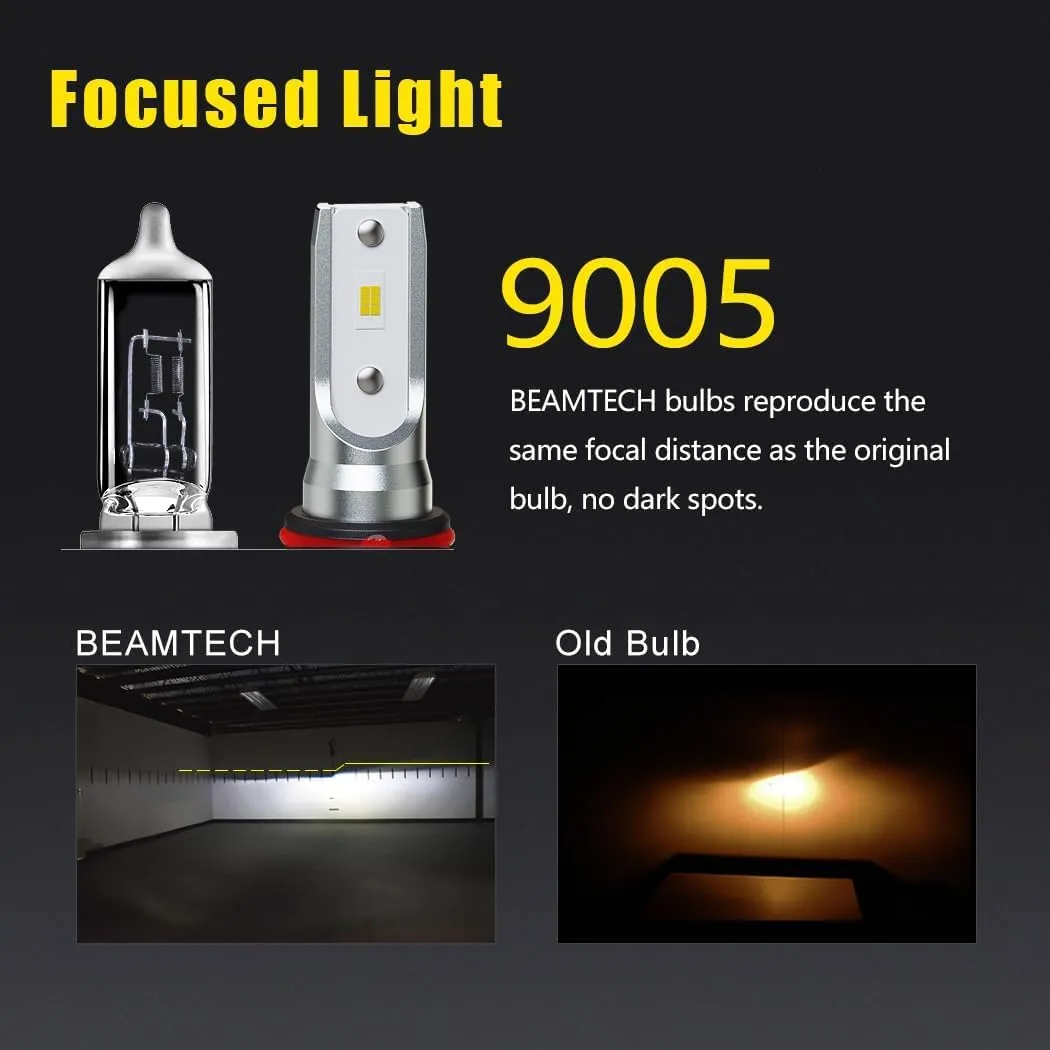 Focused Light

9005

BEAMTECH bulbs reproduce the same focal distance as the original bulb, no dark spots.

BEAMTECH

Old Bulb